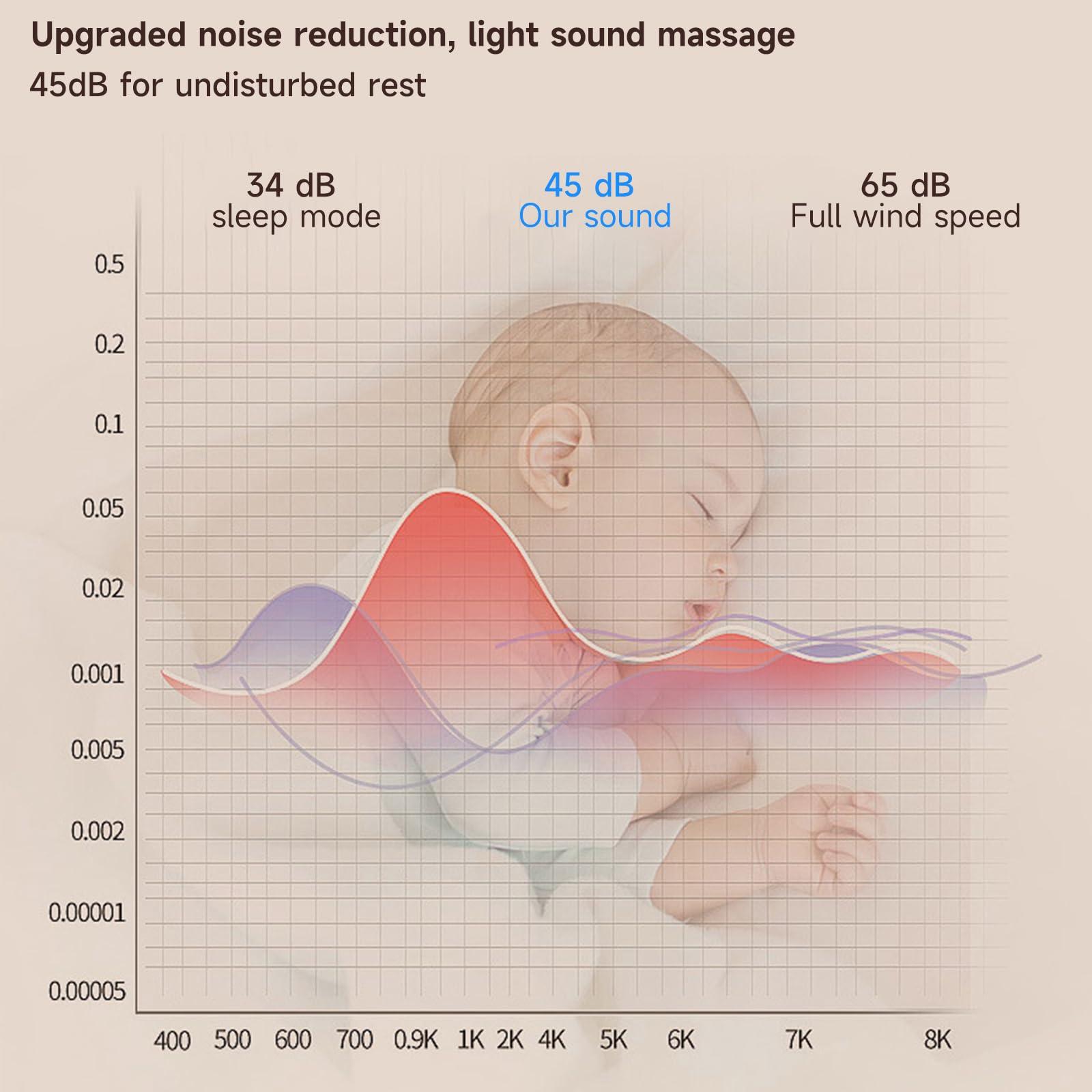 Upgraded noise reduction, light sound massage
45dB for undisturbed rest

34 dB
sleep mode

45 dB
Our sound

65 dB
Full wind speed

0.5
0.2
0.1
0.05
0.02
0.001
0.005
0.002
0.00001
0.00005

400 500 600 700 0.9K 1K 2K 4K 5K 6K 7K 8K